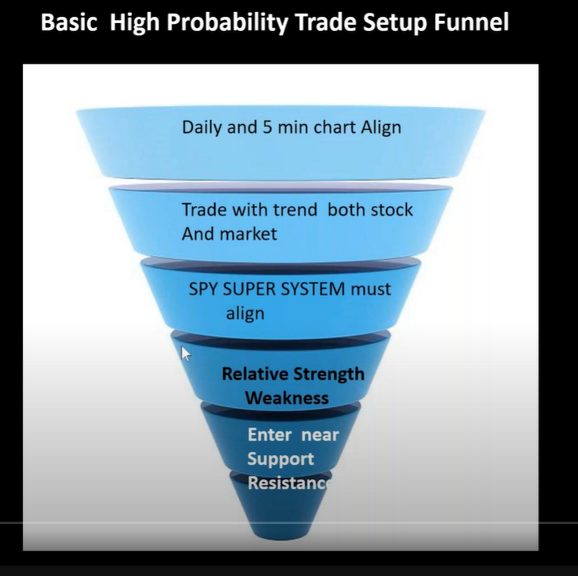 Basic High Probability Trade Setup Funnel

Daily and 5 min chart Align

Trade with trend both stock And market

SPY SUPER SYSTEM must align

Relative Strength Weakness

Enter near Support Resistanc